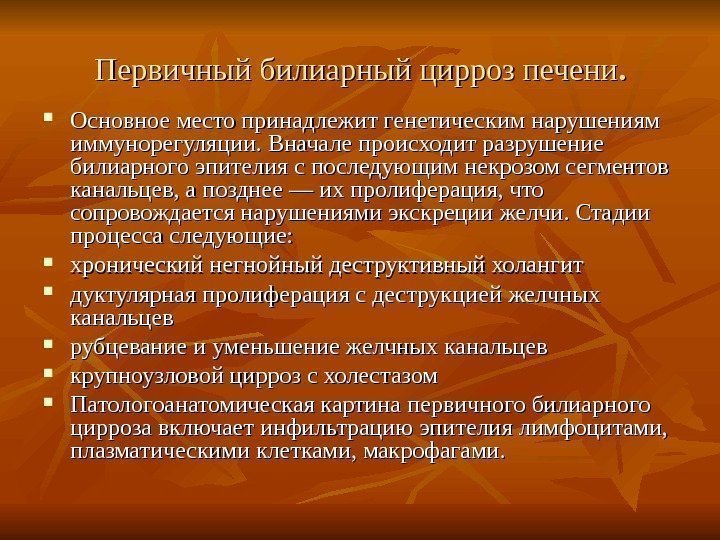 Первичный билиарный цирроз печени.

- Основное место принадлежит генетическим нарушениям иммунорегуляции. Вначале происходит разрушение билиарного эпителия с последующим некрозом сегментов канальцев, а позднее — их пролиферация, что сопровождается нарушениями экскреции желчи. Стадии процесса следующие:
- хронический негнойный деструктивный холангит
- дуктулярная пролиферация с деструкцией желчных канальцев
- рубцевание и уменьшение желчных канальцев
- крупноузловой цирроз с холестазом
- Патологоанатомическая картина первичного билиарного цирроза включает инфильтрацию эпителия лимфоцитами, плазматическими клетками, макрофагами.